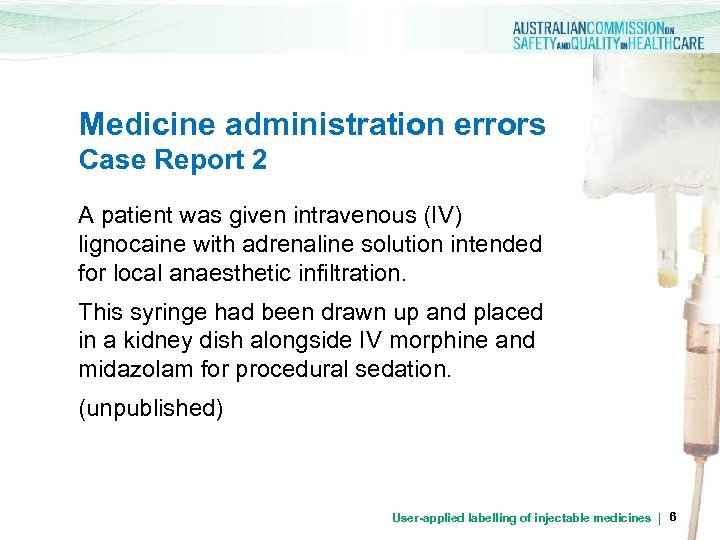 AUSTRALIANCOMMISSIONON SAFETYANDQUALITYINHEALTHCARE

Medicine administration errors
Case Report 2

A patient was given intravenous (IV) lignocaine with adrenaline solution intended for local anaesthetic infiltration.

This syringe had been drawn up and placed in a kidney dish alongside IV morphine and midazolam for procedural sedation.

(unpublished)

User-applied labelling of injectable medicines | 6